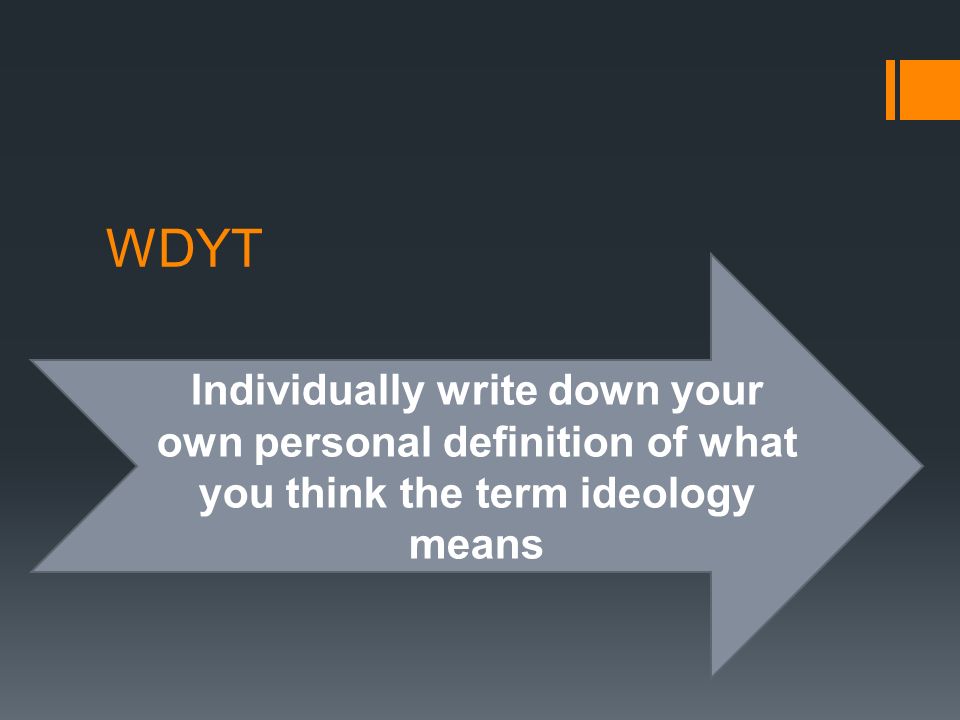 WDYT

Individually write down your own personal definition of what you think the term ideology means